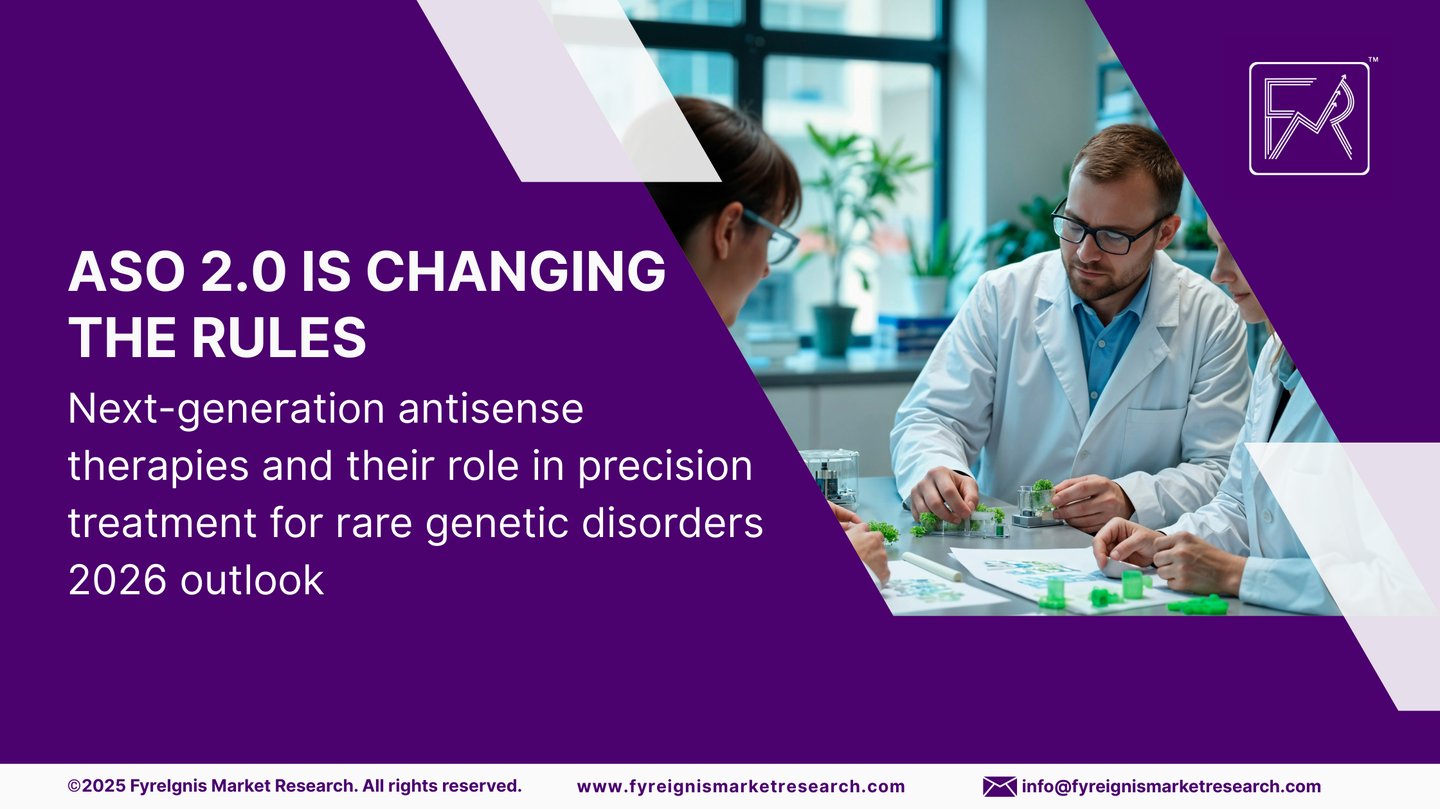 FMR™

ASO 2.0 IS CHANGING THE RULES

Next-generation antisense therapies and their role in precision treatment for rare genetic disorders 2026 outlook

©2025 FyreIgnis Market Research. All rights reserved. www.fyreignismarketresearch.com info@fyreignismarketresearch.com